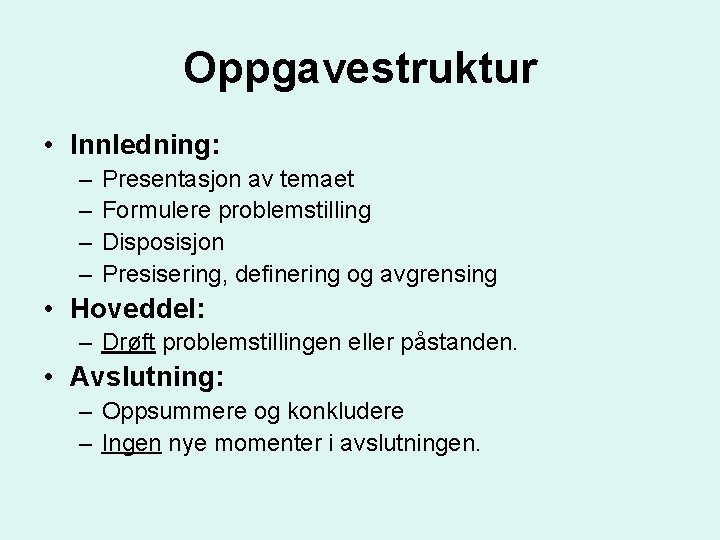 Oppgavestruktur

• Innledning:
– Presentasjon av temaet
– Formulere problemstilling
– Disposisjon
– Presisering, definering og avgrensing

• Hoveddel:
– Drøft problemstillingen eller påstanden.

• Avslutning:
– Oppsummere og konkludere
– Ingen nye momenter i avslutningen.